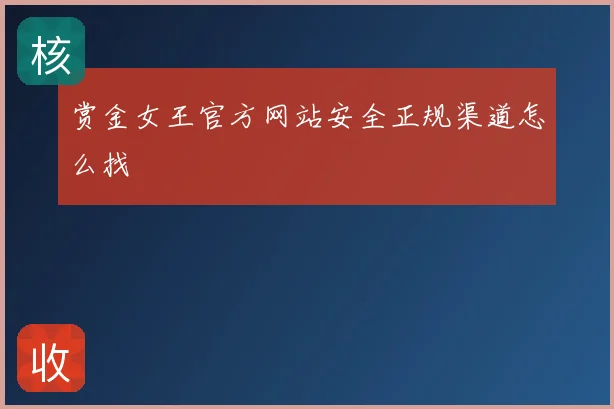 核

赏金女王官方网站安全正规渠道怎么找

收